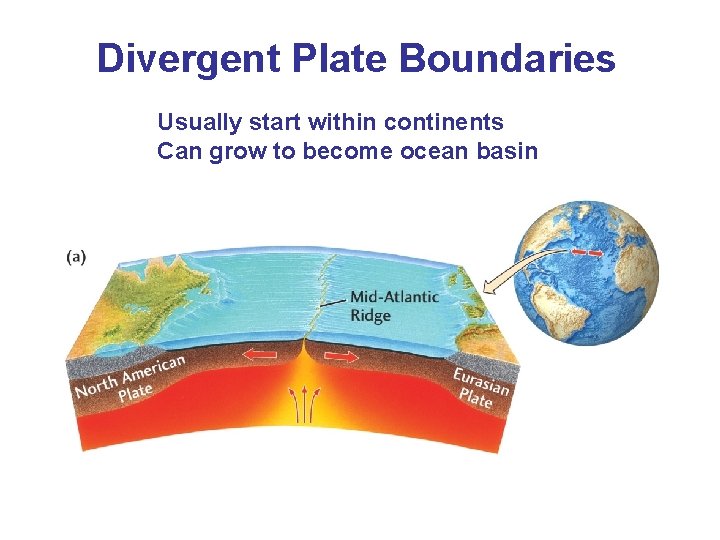 Divergent Plate Boundaries

Usually start within continents
Can grow to become ocean basin

(a)

Mid-Atlantic Ridge

North American Plate

Eurasian Plate